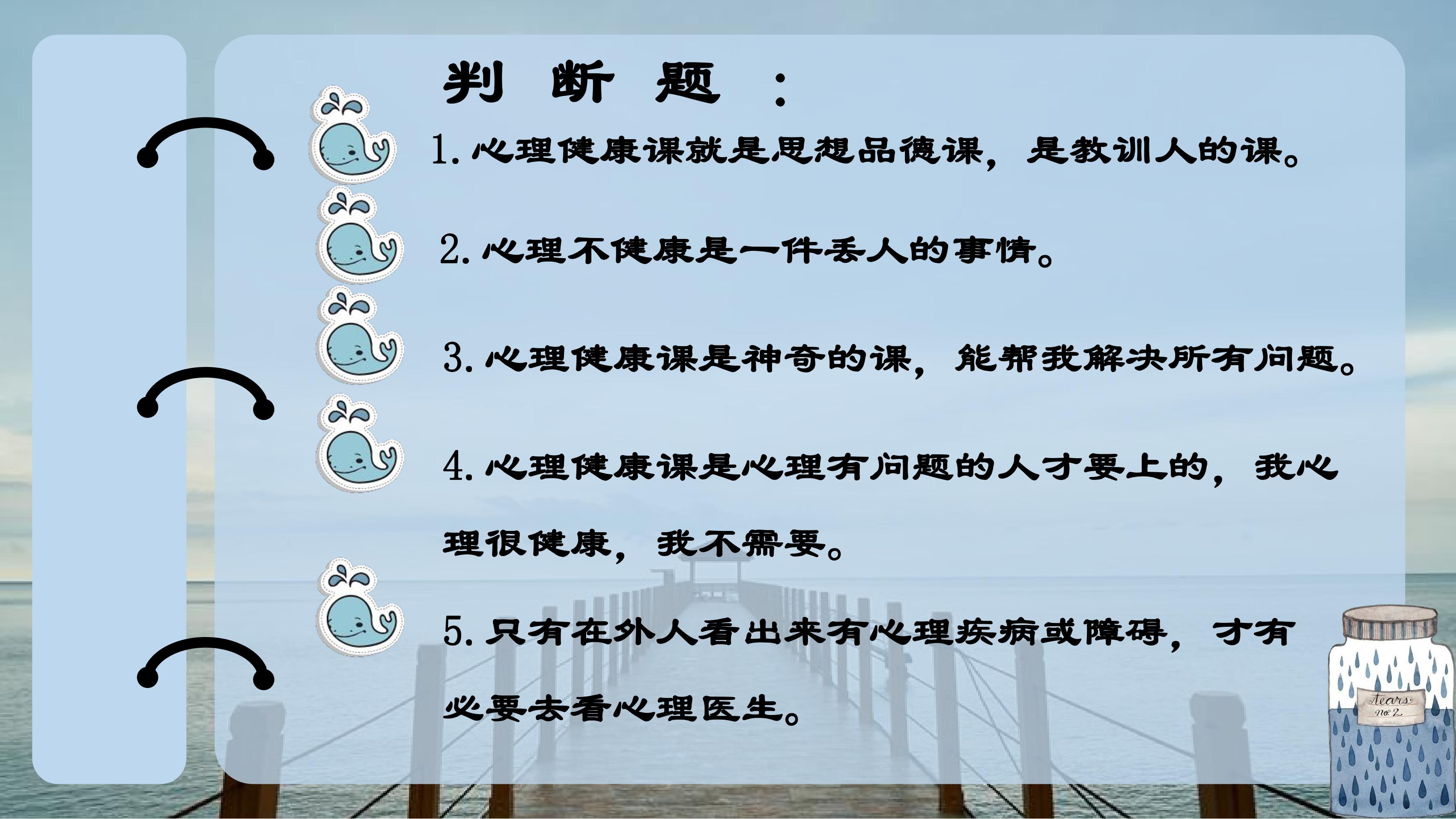 判 断 题 ：

1. 心理健康课就是思想品德课，是教训人的课。

2. 心理不健康是一件丢人的事情。

3. 心理健康课是神奇的课，能帮我解决所有问题。

4. 心理健康课是心理有问题的人才要上的，我心理很健康，我不需要。

5. 只有在外人看出来有心理疾病或障碍，才有必要去看心理医生。

Tears No 2